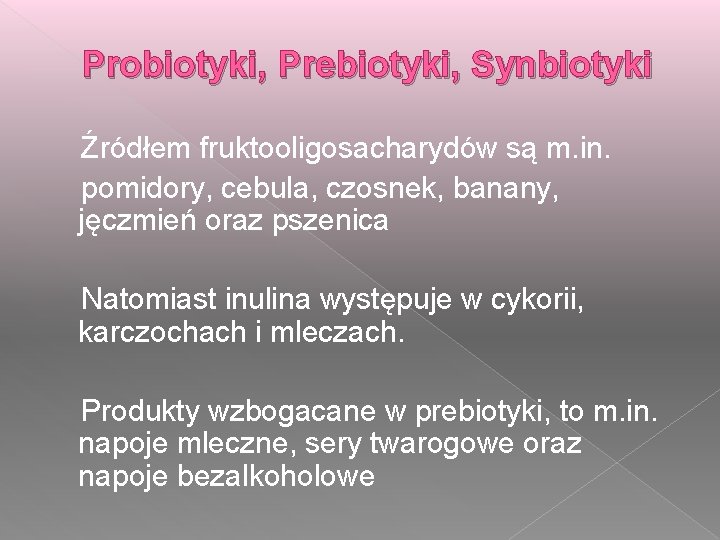 Probiotyki, Prebiotyki, Synbiotyki

Źródłem fruktooligosacharydów są m.in. pomidory, cebula, czosnek, banany, jęczmień oraz pszenica

Natomiast inulina występuje w cykorii, karczochach i mleczach.

Produkty wzbogacane w prebiotyki, to m.in. napoje mleczne, sery twarogowe oraz napoje bezalkoholowe